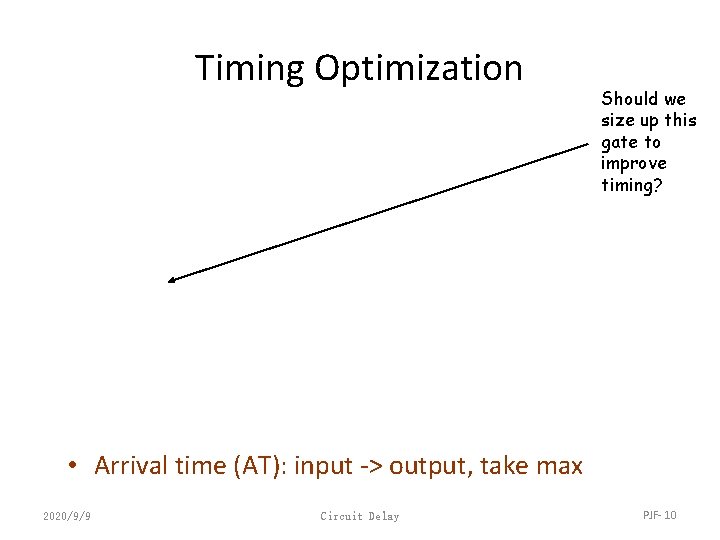 Timing Optimization

Should we size up this gate to improve timing?

• Arrival time (AT): input -> output, take max

2020/9/9

Circuit Delay

PJF- 10